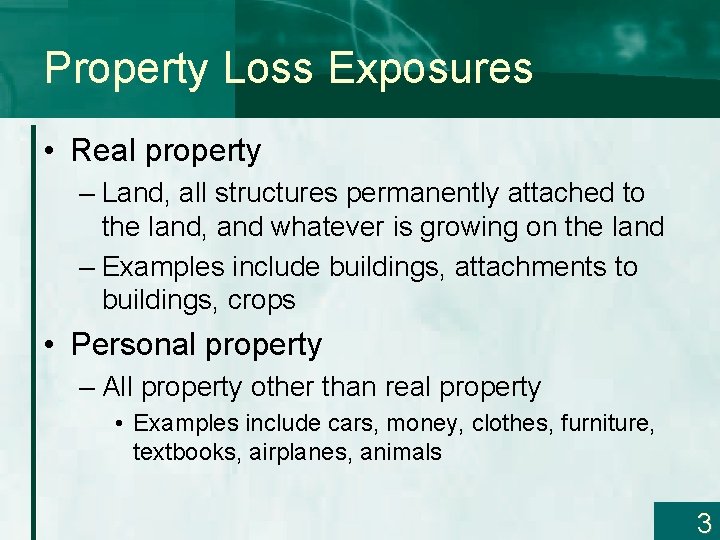 Property Loss Exposures

• Real property
– Land, all structures permanently attached to the land, and whatever is growing on the land
– Examples include buildings, attachments to buildings, crops

• Personal property
– All property other than real property
• Examples include cars, money, clothes, furniture, textbooks, airplanes, animals

3